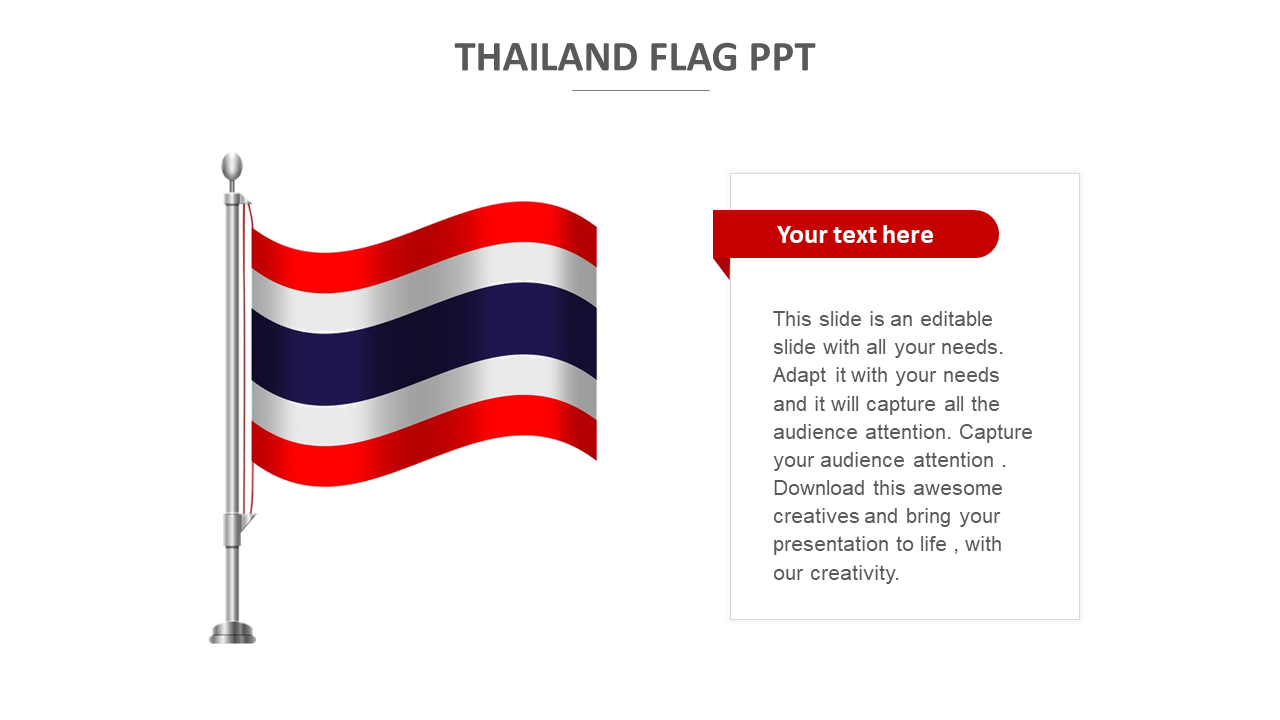 THAILAND FLAG PPT

Your text here

This slide is an editable slide with all your needs. Adapt it with your needs and it will capture all the audience attention. Capture your audience attention . Download this awesome creatives and bring your presentation to life , with our creativity.